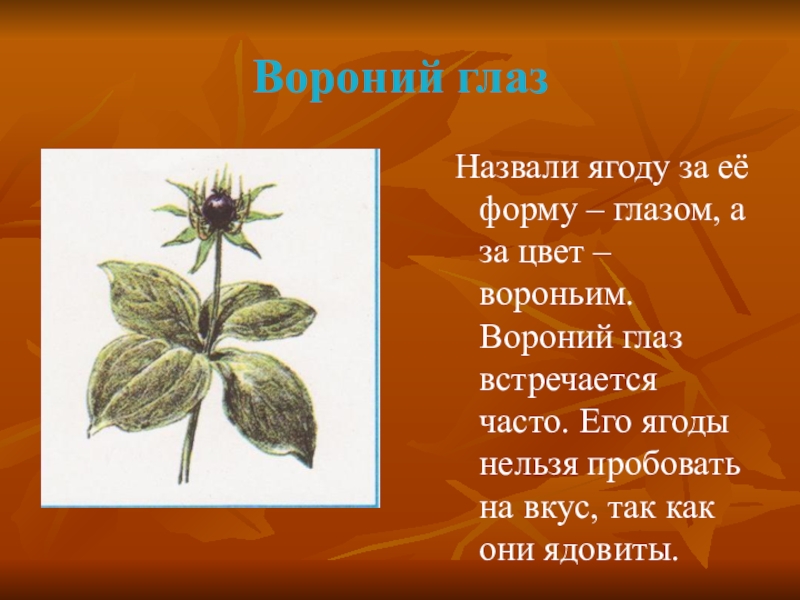 Вороний глаз

Назвали ягоду за её форму – глазом, а за цвет – вороньим. Вороний глаз встречается часто. Его ягоды нельзя пробовать на вкус, так как они ядовиты.